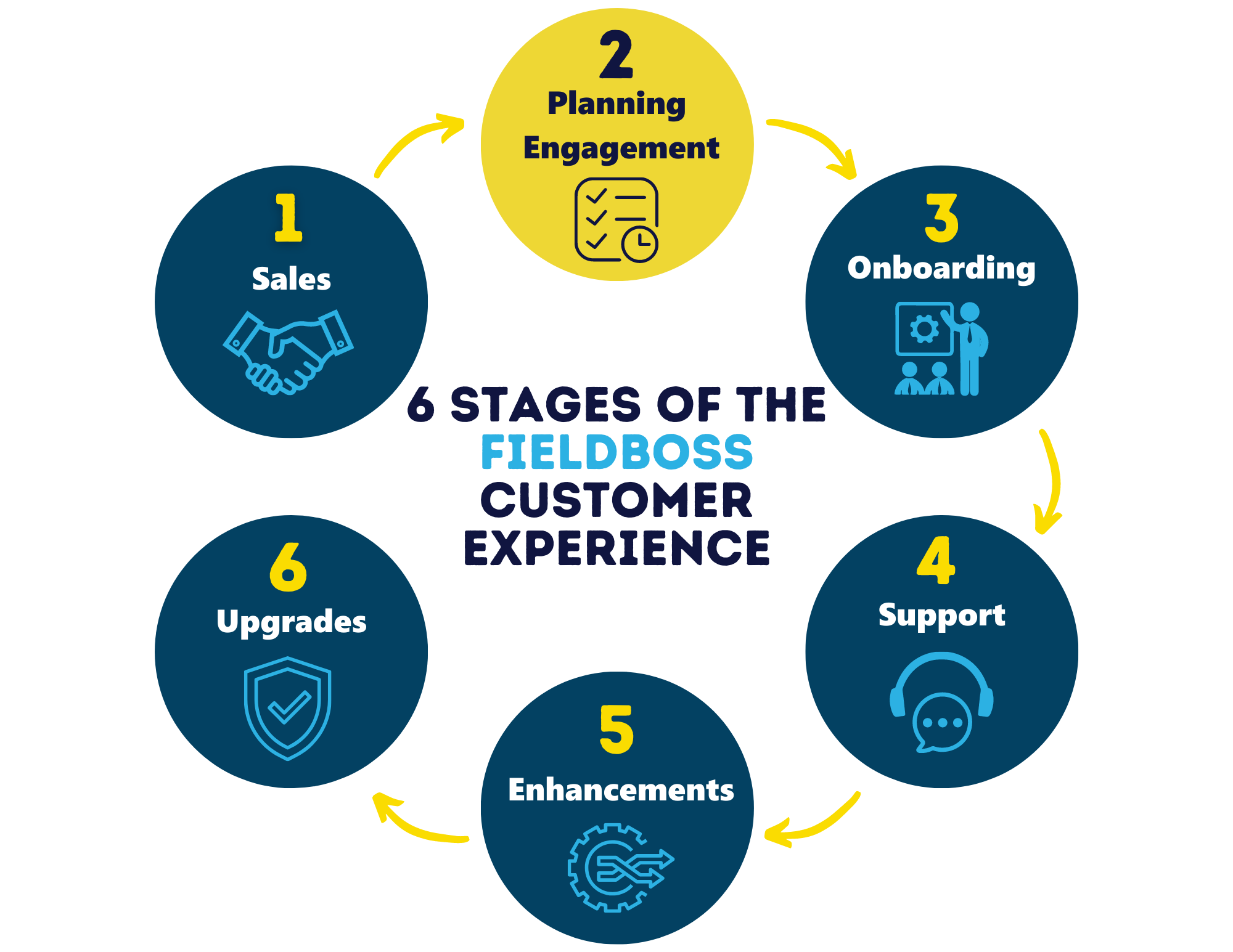 6 STAGES OF THE FIELDBOSS CUSTOMER EXPERIENCE

1
Sales

2
Planning Engagement

3
Onboarding

4
Support

5
Enhancements

6
Upgrades